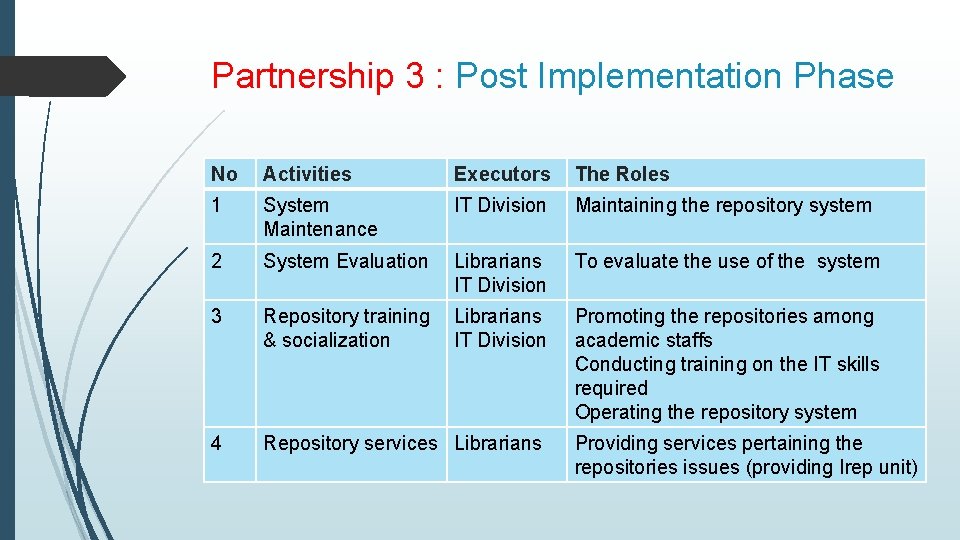 Partnership 3 : Post Implementation Phase

| No | Activities | Executors | The Roles |
|---|---|---|---|
| 1 | System Maintenance | IT Division | Maintaining the repository system |
| 2 | System Evaluation | Librarians IT Division | To evaluate the use of the system |
| 3 | Repository training & socialization | Librarians IT Division | Promoting the repositories among academic staffs Conducting training on the IT skills required Operating the repository system |
| 4 | Repository services | Librarians | Providing services pertaining the repositories issues (providing Irep unit) |